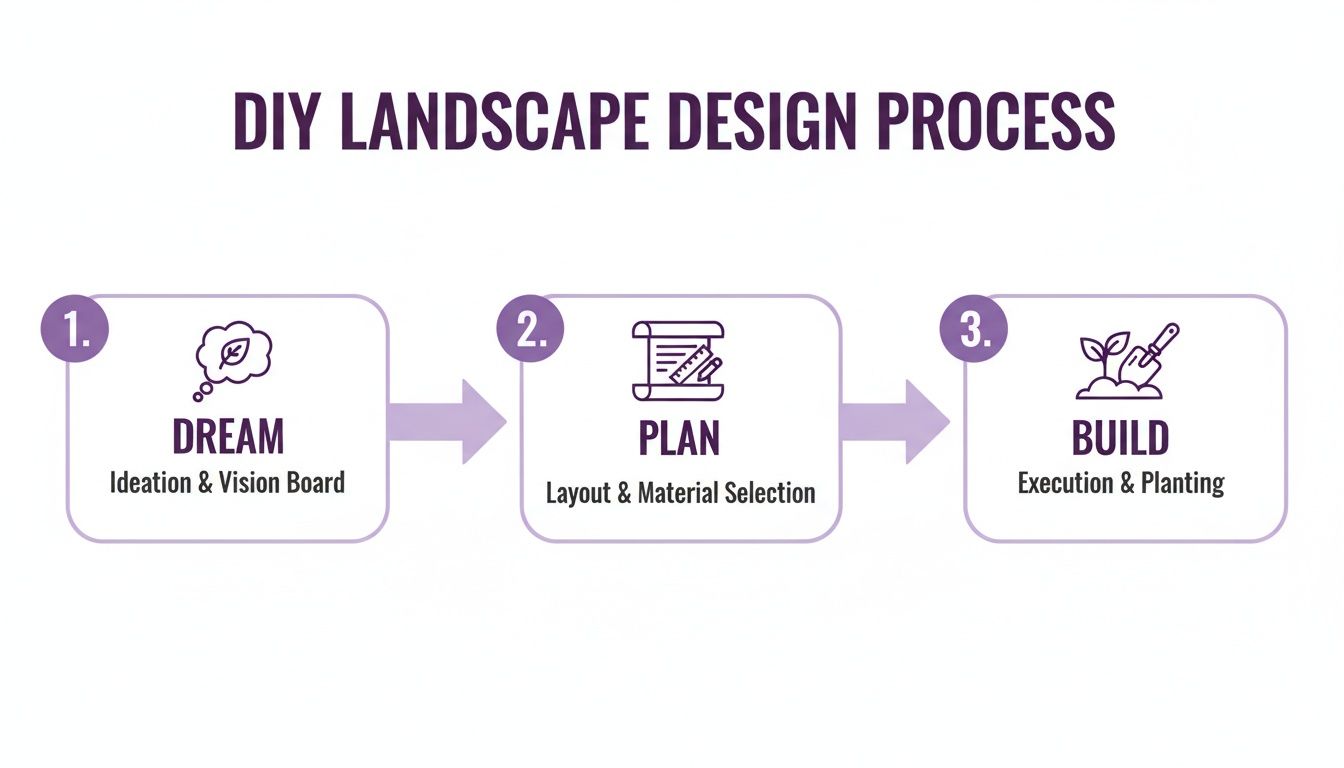 DIY LANDSCAPE DESIGN PROCESS

1.
DREAM
Ideation & Vision Board

2.
PLAN
Layout & Material Selection

3.
BUILD
Execution & Planting